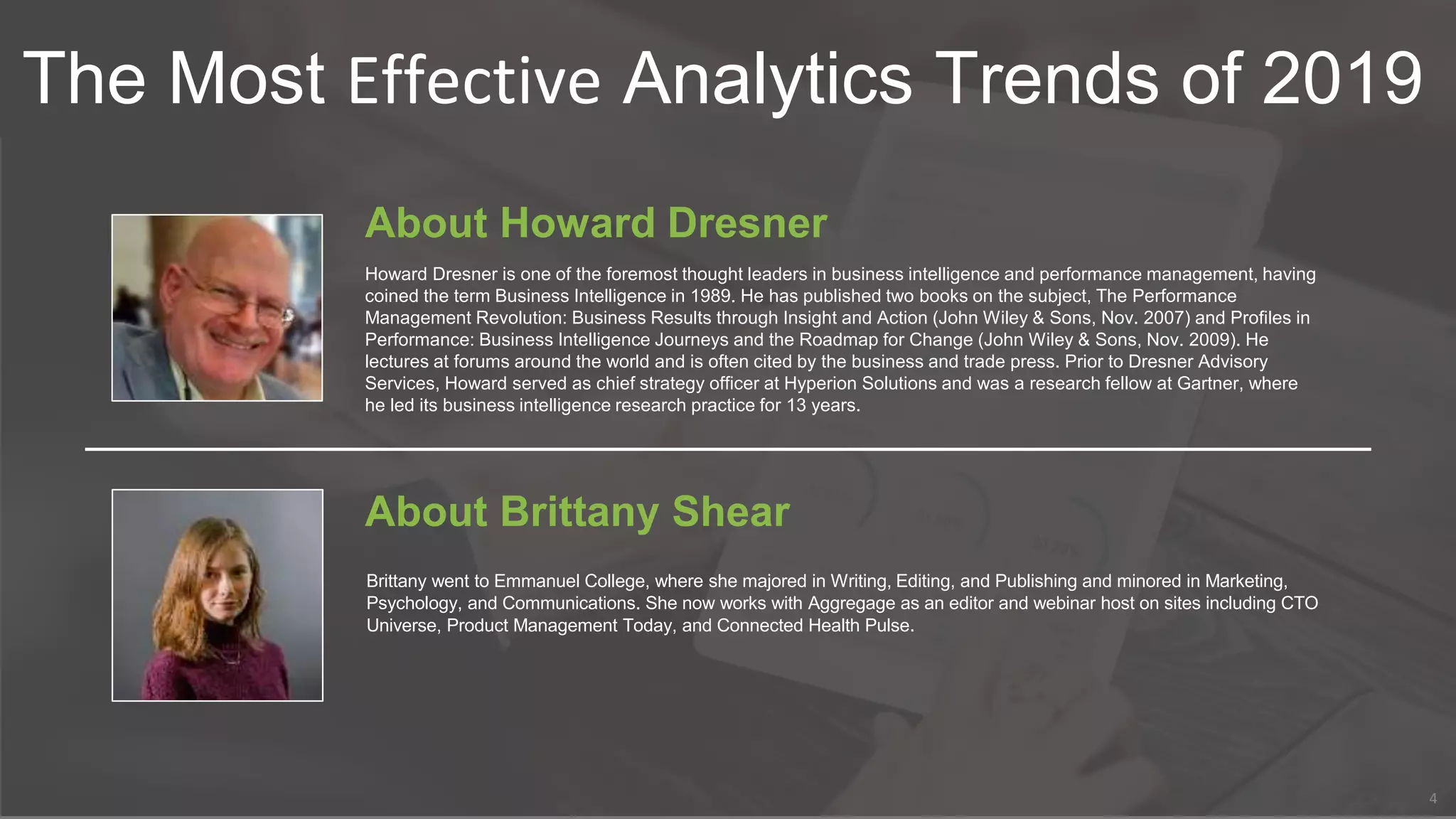 The Most Effective Analytics Trends of 2019

About Howard Dresner

Howard Dresner is one of the foremost thought leaders in business intelligence and performance management, having coined the term Business Intelligence in 1989. He has published two books on the subject, The Performance Management Revolution: Business Results through Insight and Action (John Wiley & Sons, Nov. 2007) and Profiles in Performance: Business Intelligence Journeys and the Roadmap for Change (John Wiley & Sons, Nov. 2009). He lectures at forums around the world and is often cited by the business and trade press. Prior to Dresner Advisory Services, Howard served as chief strategy officer at Hyperion Solutions and was a research fellow at Gartner, where he led its business intelligence research practice for 13 years.

About Brittany Shear

Brittany went to Emmanuel College, where she majored in Writing, Editing, and Publishing and minored in Marketing, Psychology, and Communications. She now works with Aggregage as an editor and webinar host on sites including CTO Universe, Product Management Today, and Connected Health Pulse.

4